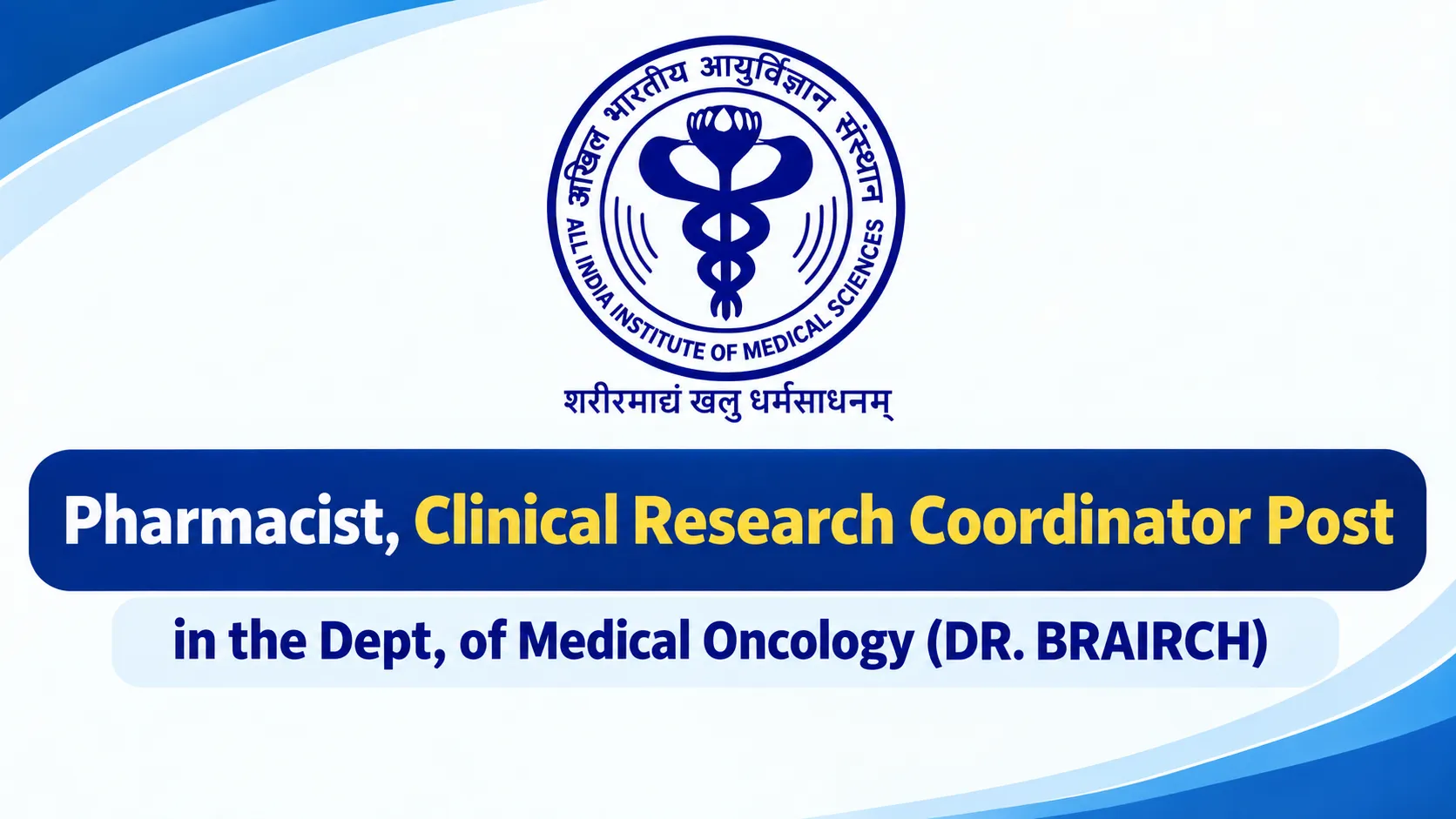 अखिल भारतीय आयुर्विज्ञान संस्थान

ALL INDIA INSTITUTE OF MEDICAL SCIENCES

शरीरमाद्यं खलु धर्मसाधनम्

Pharmacist, Clinical Research Coordinator Post

in the Dept, of Medical Oncology (DR. BRAIRCH)